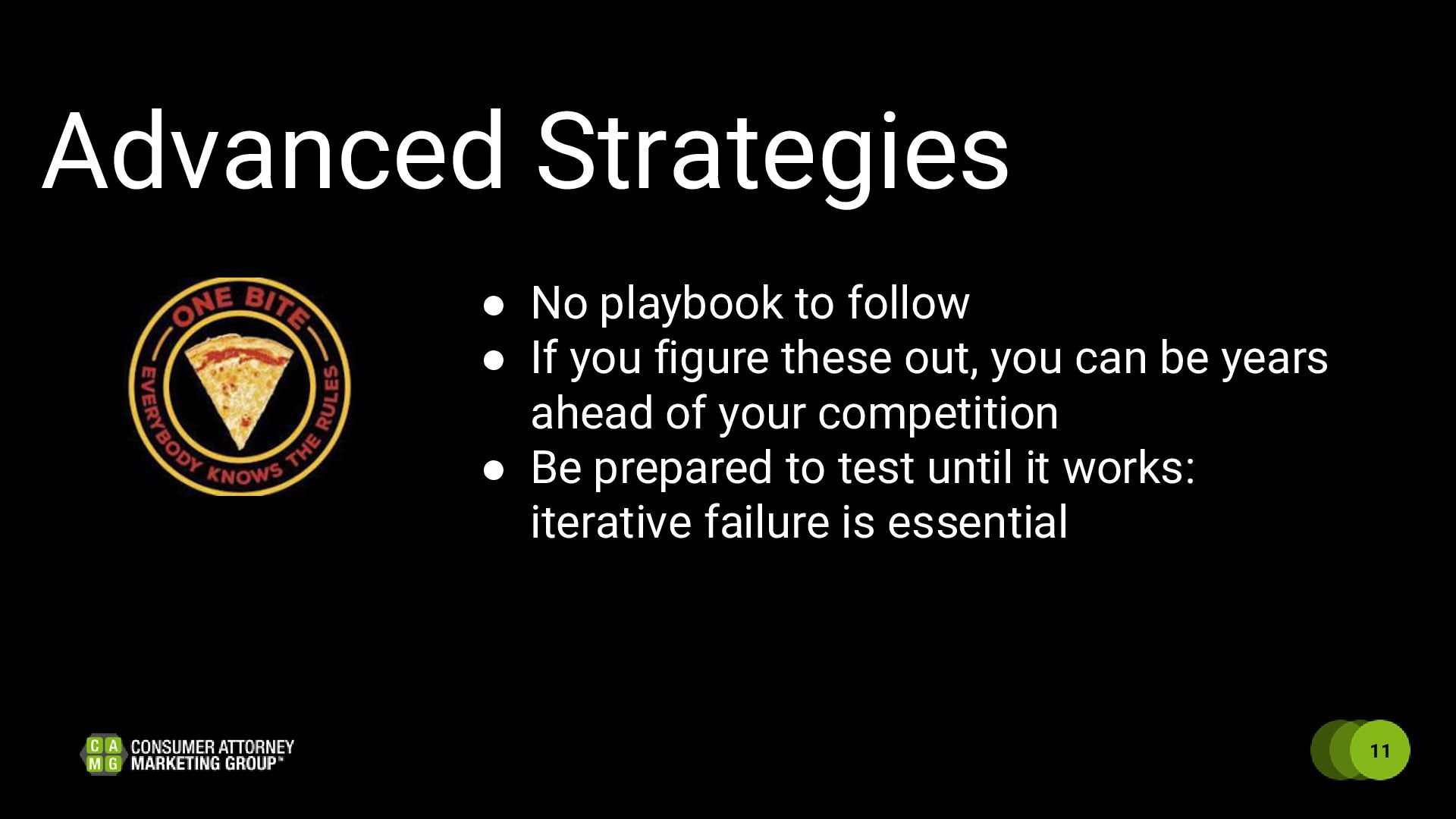 Advanced Strategies

ONE BITE
EVERYBODY KNOWS THE RULES

● No playbook to follow
● If you figure these out, you can be years ahead of your competition
● Be prepared to test until it works: iterative failure is essential

C A M G CONSUMER ATTORNEY MARKETING GROUP™

11